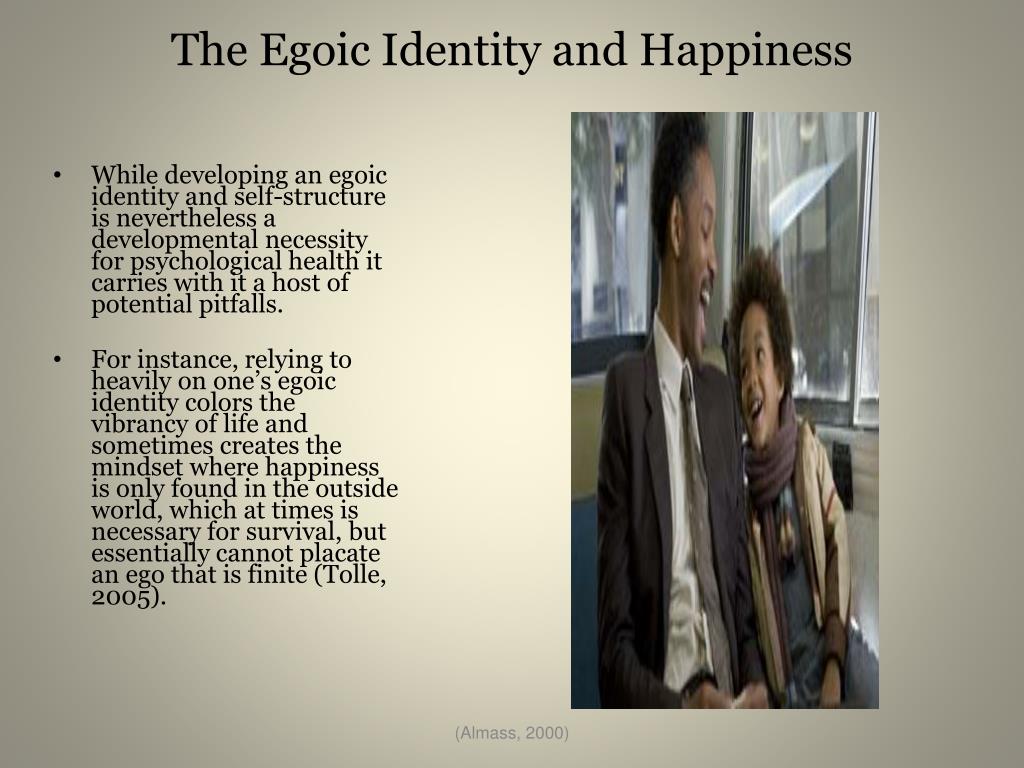 The Egoic Identity and Happiness

• While developing an egoic identity and self-structure is nevertheless a developmental necessity for psychological health it carries with it a host of potential pitfalls.

• For instance, relying to heavily on one's egoic identity colors the vibrancy of life and sometimes creates the mindset where happiness is only found in the outside world, which at times is necessary for survival, but essentially cannot placate an ego that is finite (Tolle, 2005).

(Almass, 2000)